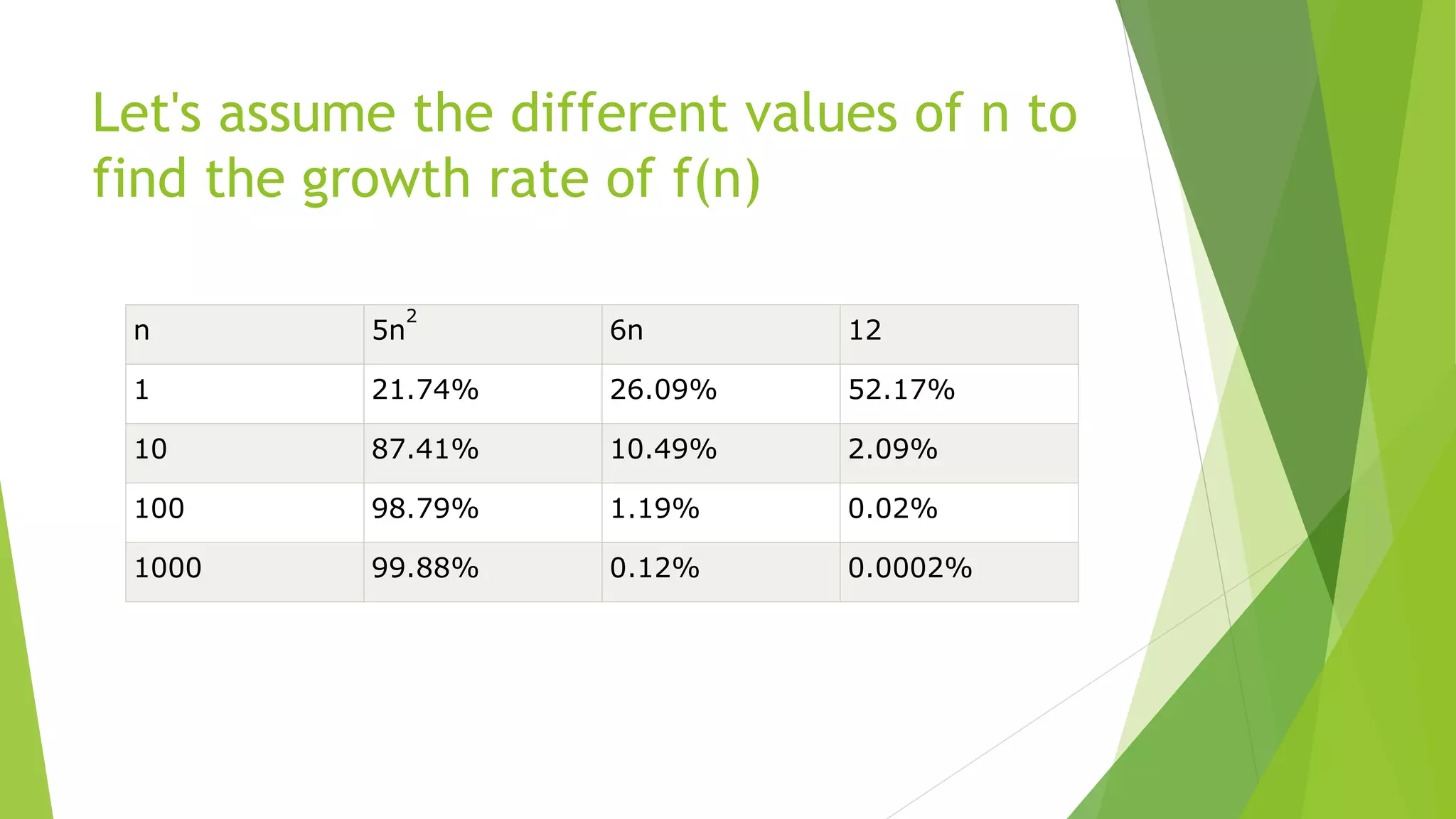 Let's assume the different values of n to find the growth rate of f(n)

| n | $5n^2$ | 6n | 12 |
|---|---|---|---|
| 1 | 21.74% | 26.09% | 52.17% |
| 10 | 87.41% | 10.49% | 2.09% |
| 100 | 98.79% | 1.19% | 0.02% |
| 1000 | 99.88% | 0.12% | 0.0002% |